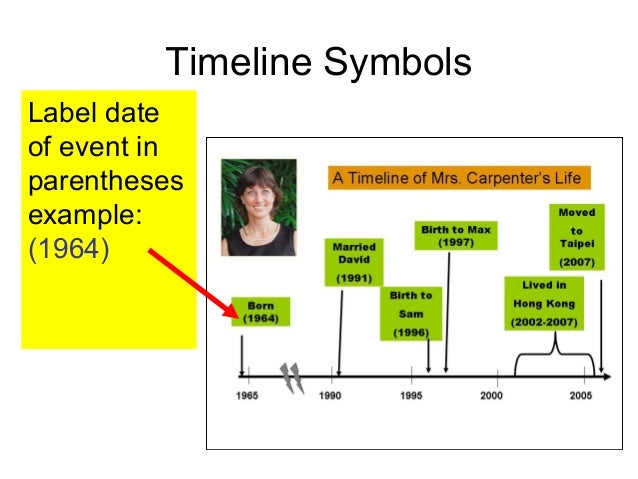 Timeline Symbols

Label date of event in parentheses example: (1964)

A Timeline of Mrs. Carpenter's Life

Born (1964)

Married David (1991)

Birth to Sam (1996)

Birth to Max (1997)

Lived in Hong Kong (2002-2007)

Moved to Taipei (2007)

1965

1990

1995

2000

2005